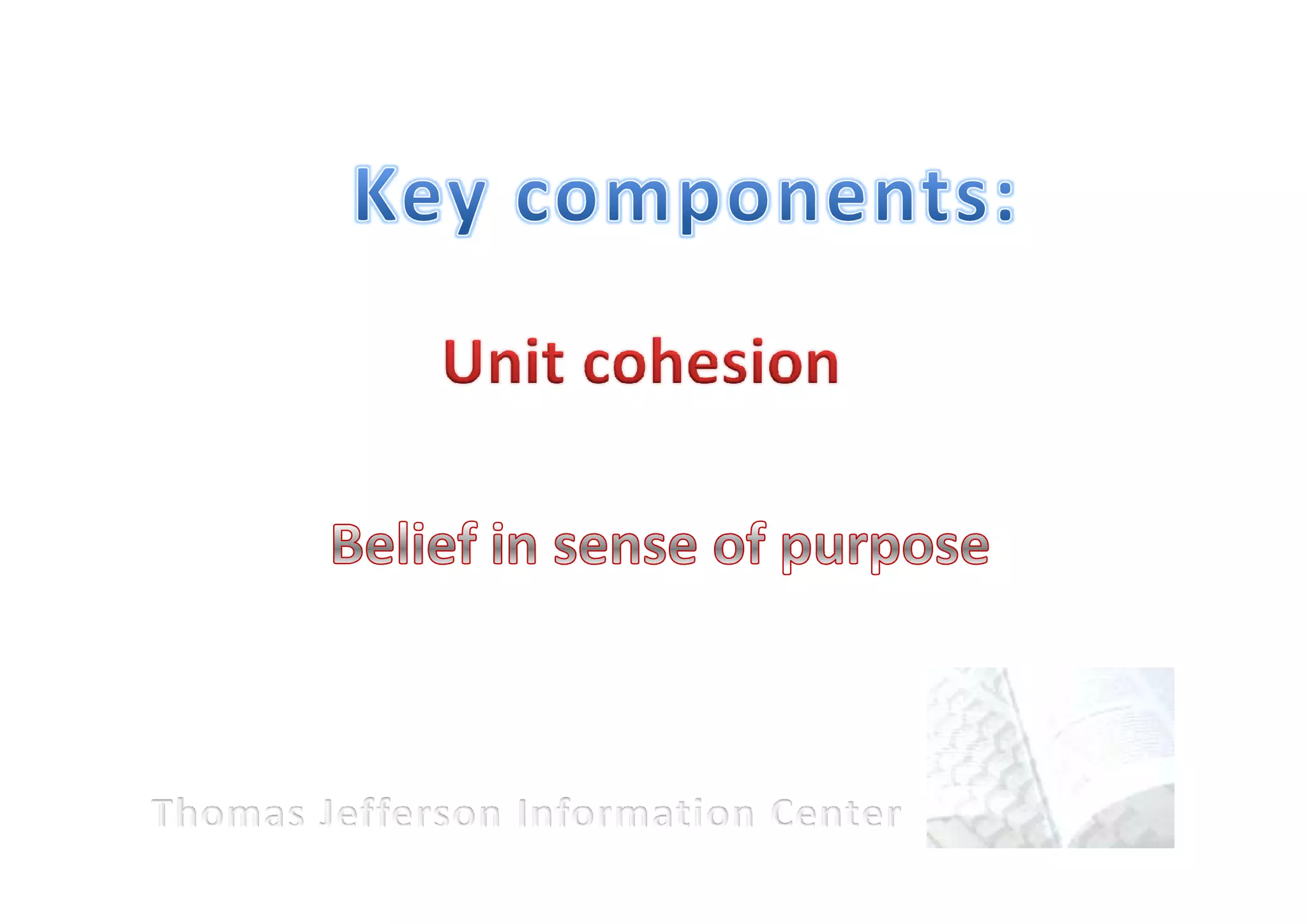 Key components:

Unit cohesion

Belief in sense of purpose

Thomas Jefferson Information Center